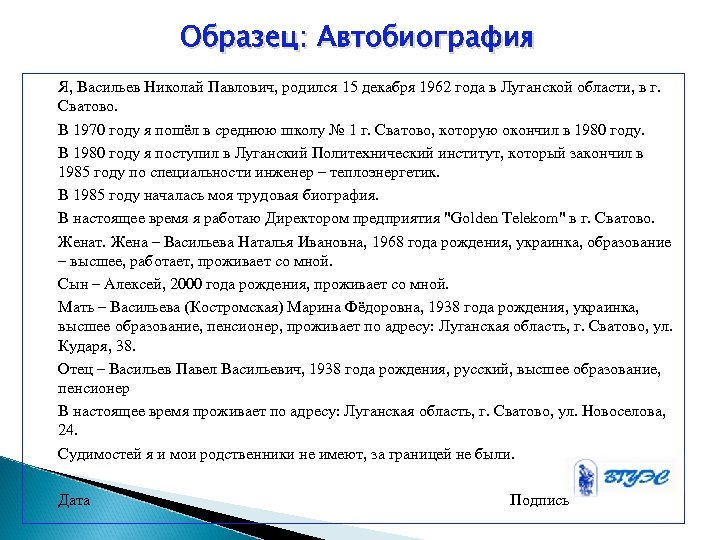 Образец: Автобиография

Я, Васильев Николай Павлович, родился 15 декабря 1962 года в Луганской области, в г. Сватово.

В 1970 году я пошёл в среднюю школу № 1 г. Сватово, которую окончил в 1980 году.

В 1980 году я поступил в Луганский Политехнический институт, который закончил в 1985 году по специальности инженер – теплоэнергетик.

В 1985 году началась моя трудовая биография.

В настоящее время я работаю Директором предприятия "Golden Telekom" в г. Сватово.

Женат. Жена – Васильева Наталья Ивановна, 1968 года рождения, украинка, образование – высшее, работает, проживает со мной.

Сын – Алексей, 2000 года рождения, проживает со мной.

Мать – Васильева (Костромская) Марина Фёдоровна, 1938 года рождения, украинка, высшее образование, пенсионер, проживает по адресу: Луганская область, г. Сватово, ул. Кударя, 38.

Отец – Васильев Павел Васильевич, 1938 года рождения, русский, высшее образование, пенсионер

В настоящее время проживает по адресу: Луганская область, г. Сватово, ул. Новоселова, 24.

Судимостей я и мои родственники не имеют, за границей не были.

ВГУЭС

Дата

Подпись